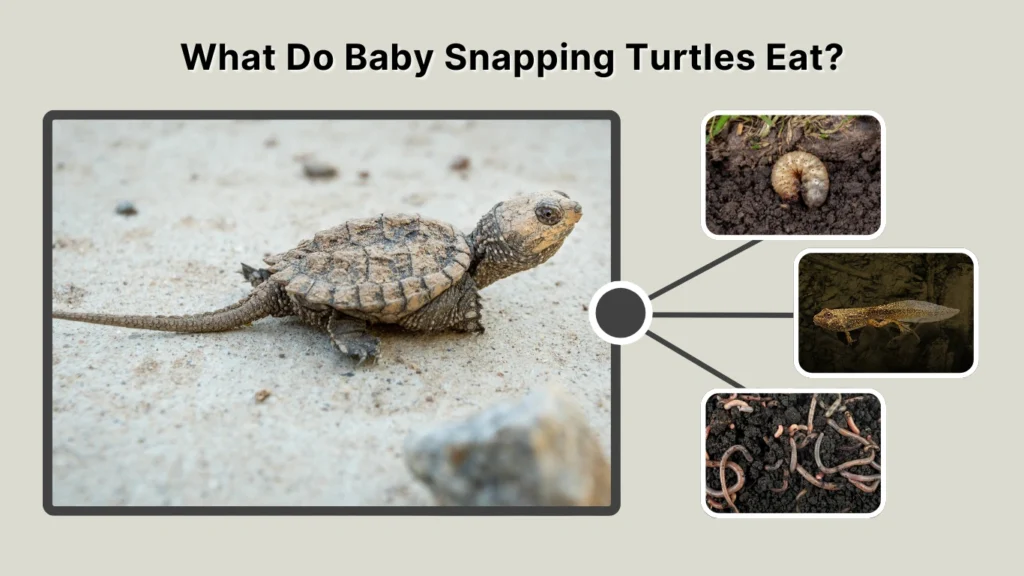 What Do Baby Snapping Turtles Eat?